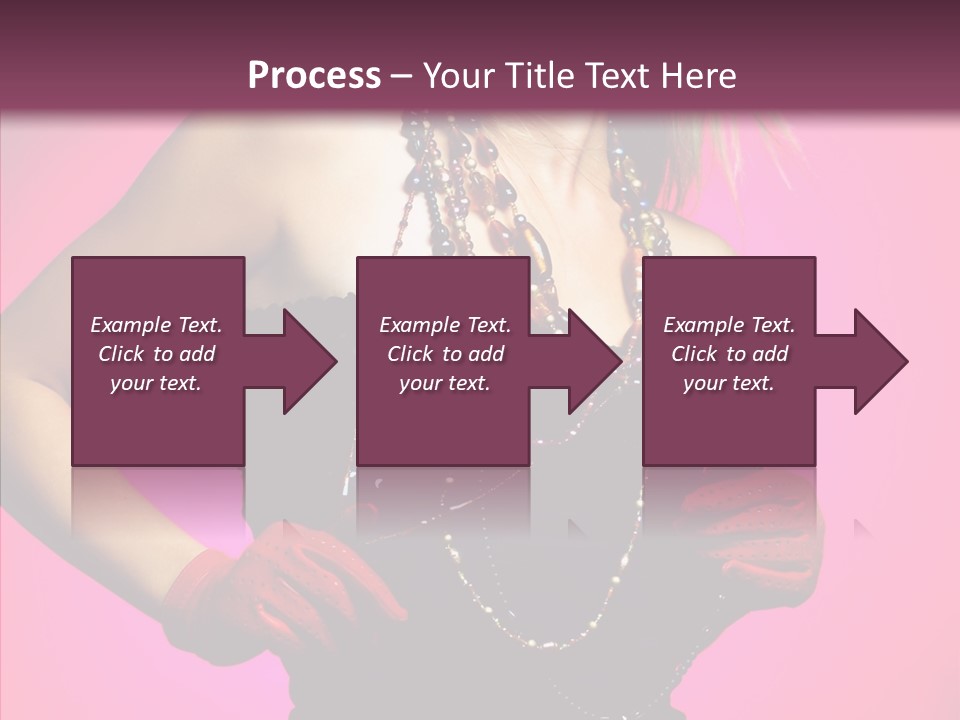 Process – Your Title Text Here

Example Text. Click to add your text.

Example Text. Click to add your text.

Example Text. Click to add your text.